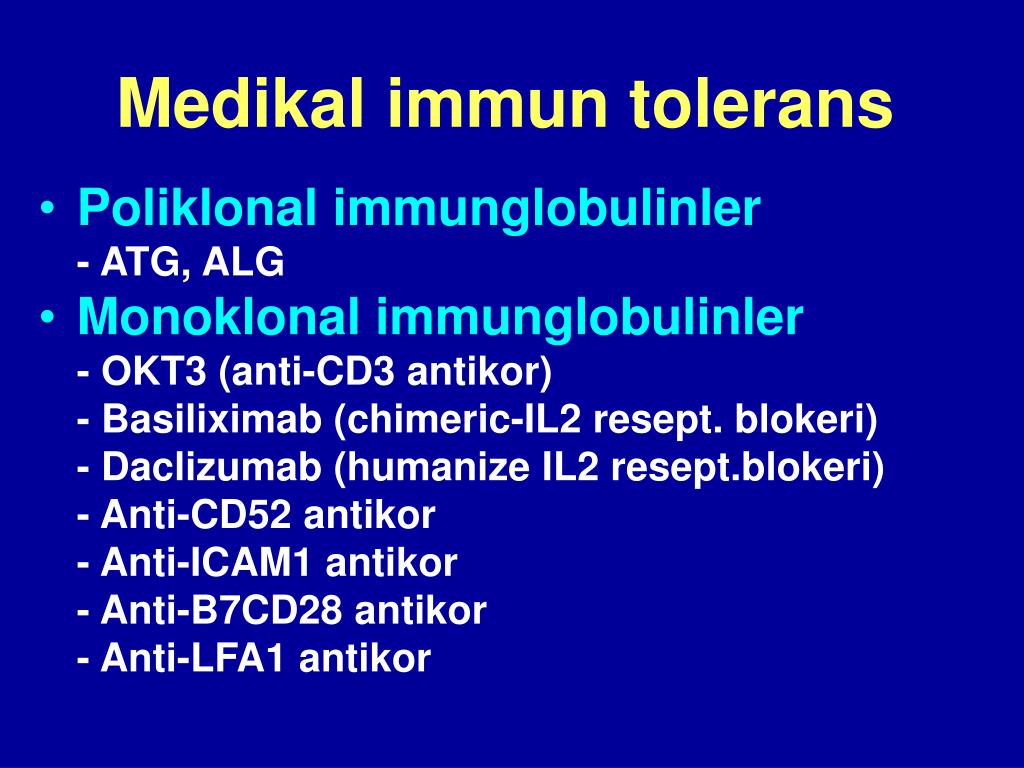 Medikal immun tolerans

• Poliklonal immunglobulinler
- ATG, ALG
• Monoklonal immunglobulinler
- OKT3 (anti-CD3 antikor)
- Basiliximab (chimeric-IL2 resept. blokeri)
- Daclizumab (humanize IL2 resept.blokeri)
- Anti-CD52 antikor
- Anti-ICAM1 antikor
- Anti-B7CD28 antikor
- Anti-LFA1 antikor